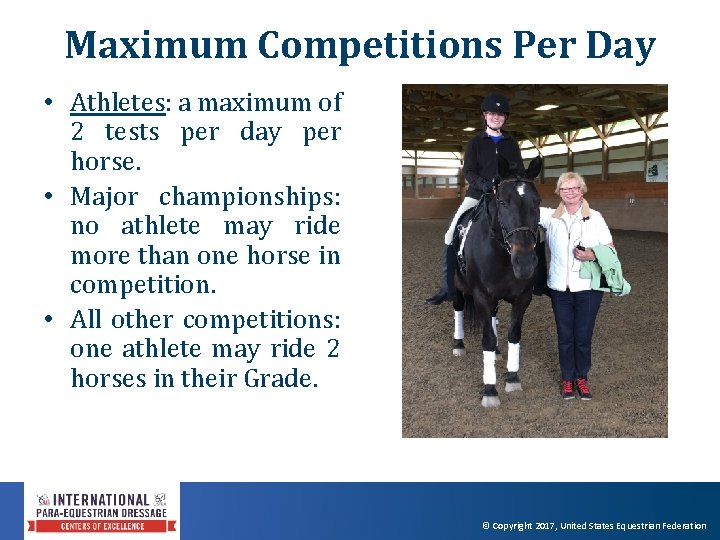 Maximum Competitions Per Day

• Athletes: a maximum of 2 tests per day per horse.

• Major championships: no athlete may ride more than one horse in competition.

• All other competitions: one athlete may ride 2 horses in their Grade.

INTERNATIONAL
PARA-EQUESTRIAN DRESSAGE
CENTERS OF EXCELLENCE

© Copyright 2017, United States Equestrian Federation